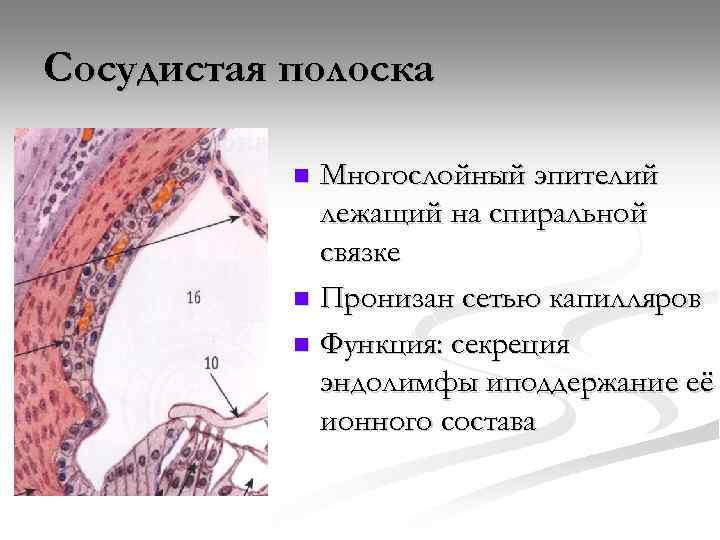 Сосудистая полоска

16

10

Многослойный эпителий лежащий на спиральной связке

Пронизан сетью капилляров

Функция: секреция эндолимфы иподдержание её ионного состава